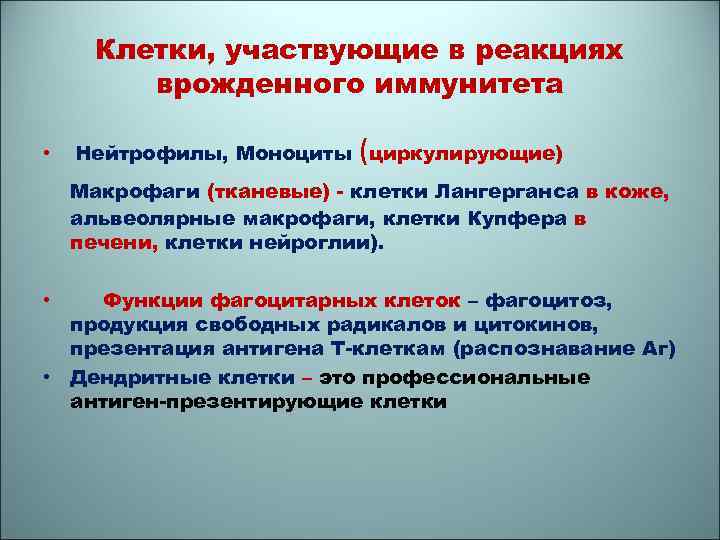 Клетки, участвующие в реакциях врожденного иммунитета

• Нейтрофилы, Моноциты (циркулирующие)

Макрофаги (тканевые) - клетки Лангерганса в коже, альвеолярные макрофаги, клетки Купфера в печени, клетки нейроглии).

• Функции фагоцитарных клеток – фагоцитоз, продукция свободных радикалов и цитокинов, презентация антигена Т-клеткам (распознавание Аг)

• Дендритные клетки – это профессиональные антиген-презентирующие клетки